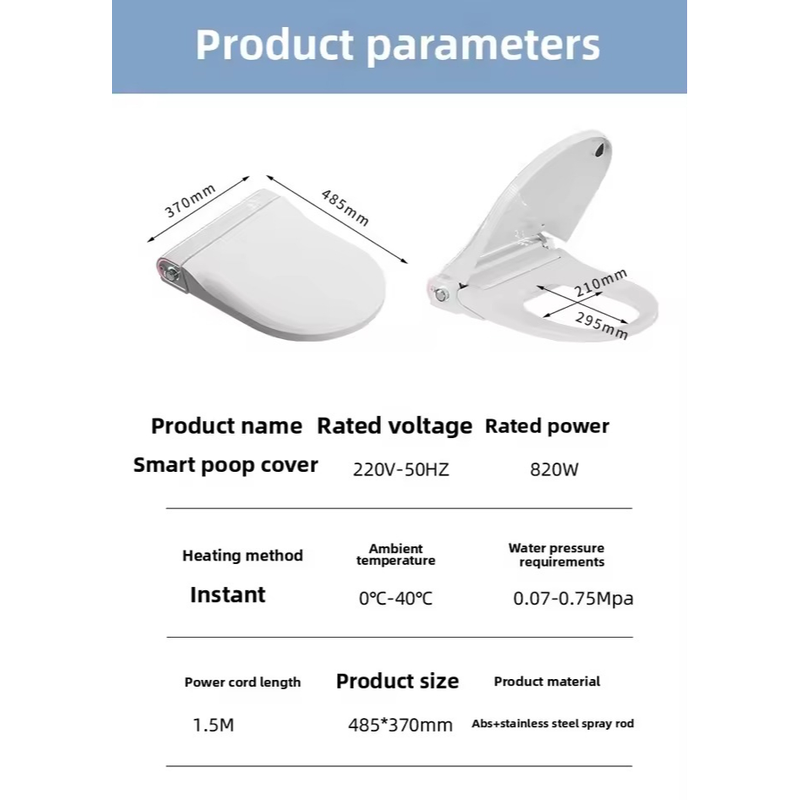 Product parameters

370mm

485mm

210mm

295mm

| Product name | Rated voltage | Rated power |
|---|---|---|
| Smart poop cover | 220V-50HZ | 820W |

| Heating method | Ambient temperature | Water pressure requirements |
|---|---|---|
| Instant | 0℃-40℃ | 0.07-0.75Mpa |

| Power cord length | Product size | Product material |
|---|---|---|
| 1.5M | 485*370mm | Abs+stainless steel spray rod |